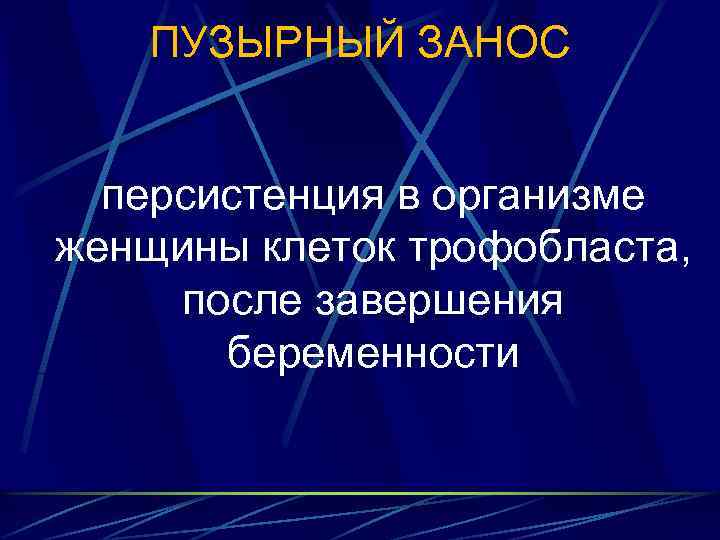 ПУЗЫРНЫЙ ЗАНОС

персистенция в организме женщины клеток трофобласта, после завершения беременности